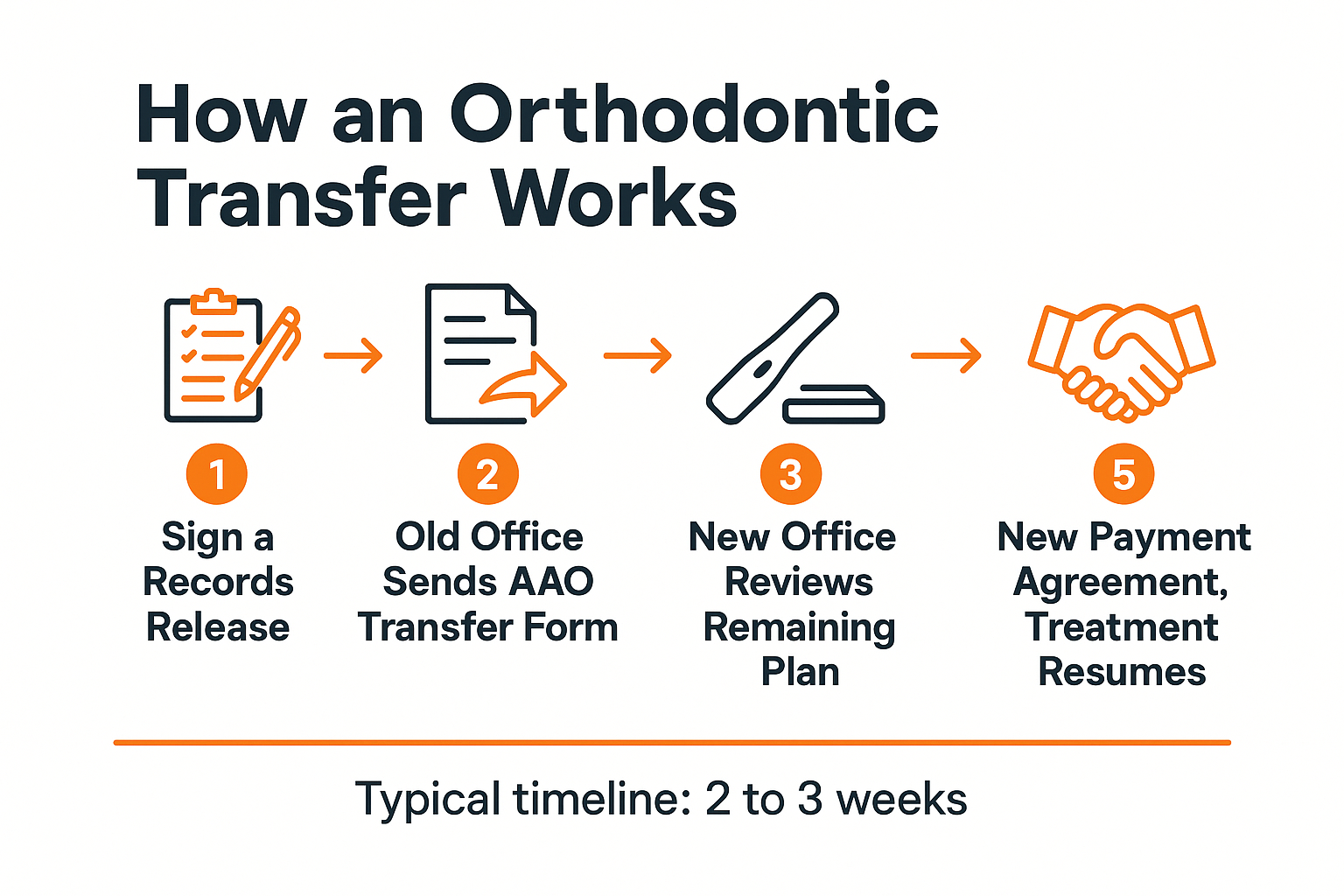 How an Orthodontic Transfer Works

1
Sign a Records Release

2
Old Office Sends AAO Transfer Form

3
New Office Reviews Remaining Plan

5
New Payment Agreement, Treatment Resumes

Typical timeline: 2 to 3 weeks